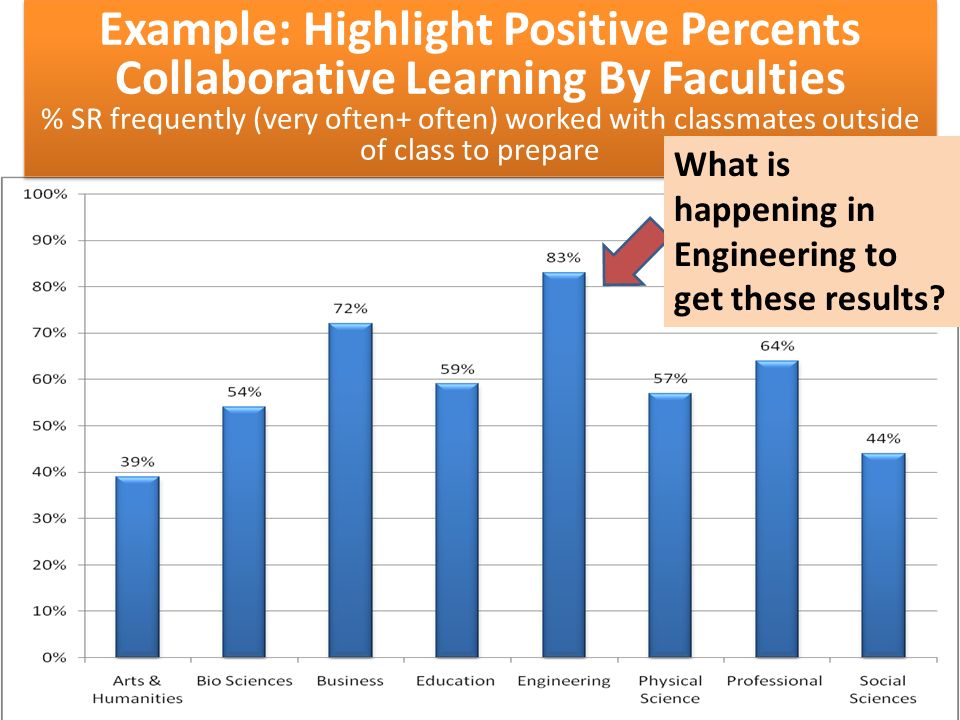 Example: Highlight Positive Percents
Collaborative Learning By Faculties
% SR frequently (very often+ often) worked with classmates outside of class to prepare

What is happening in Engineering to get these results?

100%
90%
80%
70%
60%
50%
40%
30%
20%
10%
0%

39%
54%
72%
59%
83%
57%
64%
44%

Arts & Humanities
Bio Sciences
Business
Education
Engineering
Physical Science
Professional
Social Sciences